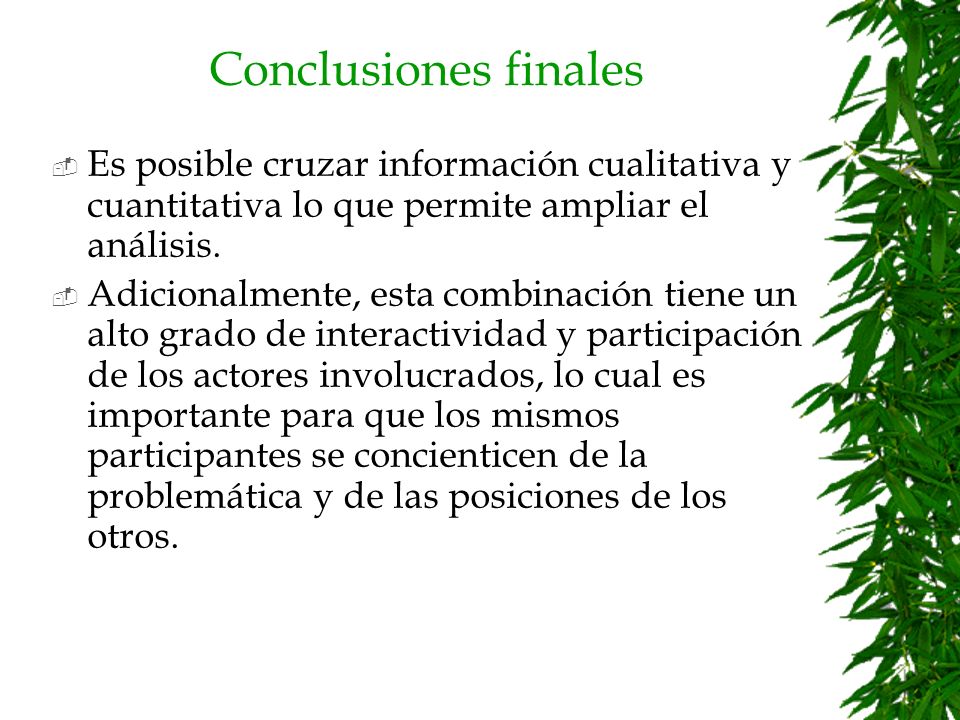 Conclusiones finales

Es posible cruzar información cualitativa y cuantitativa lo que permite ampliar el análisis.

Adicionalmente, esta combinación tiene un alto grado de interactividad y participación de los actores involucrados, lo cual es importante para que los mismos participantes se concienticen de la problemática y de las posiciones de los otros.